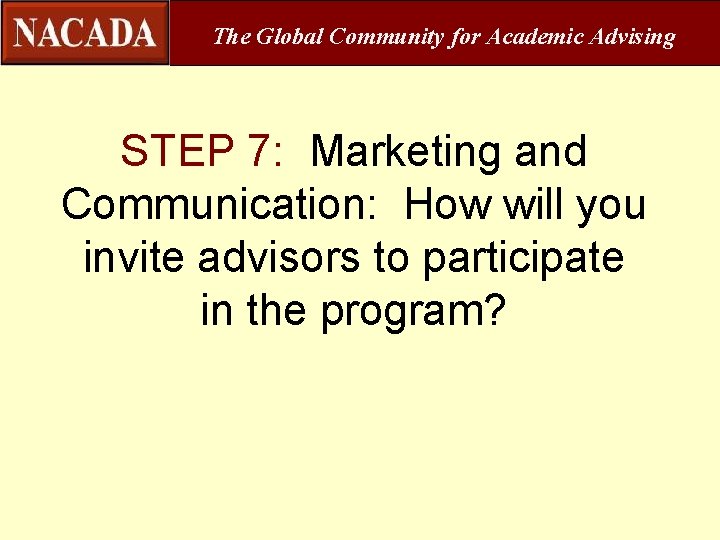 NACADA

The Global Community for Academic Advising

STEP 7: Marketing and Communication: How will you invite advisors to participate in the program?